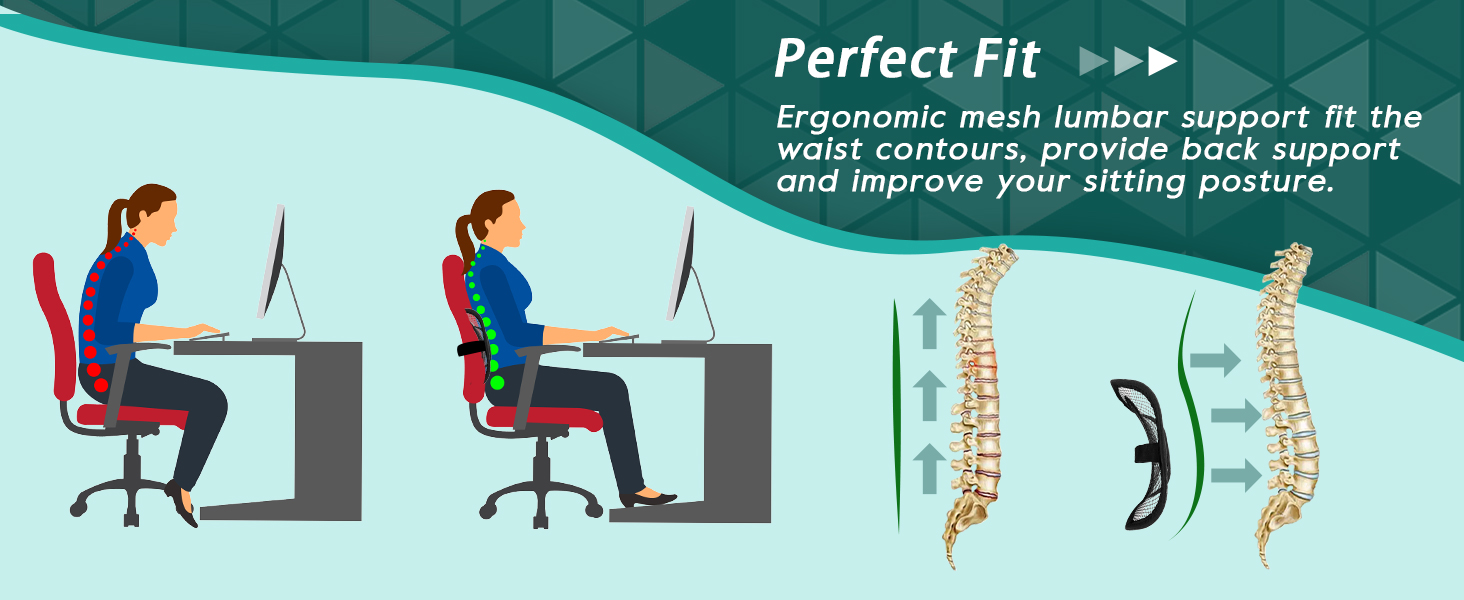 Perfect Fit

Ergonomic mesh lumbar support fit the waist contours, provide back support and improve your sitting posture.